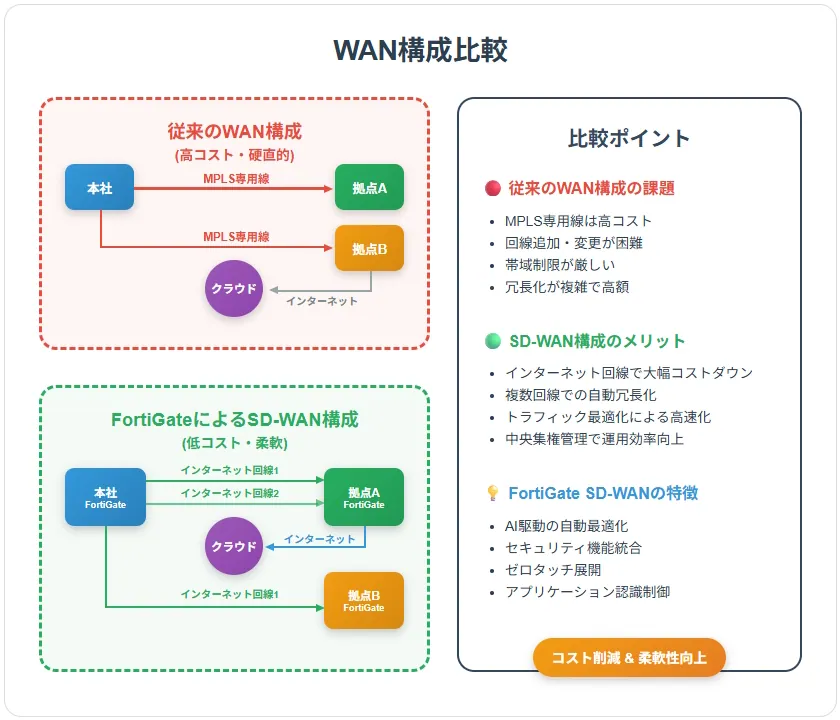 WAN構成比較

従来のWAN構成
(高コスト・硬直的)

本社
MPLS専用線
拠点A
MPLS専用線
拠点B
クラウド
インターネット

FortiGateによるSD-WAN構成
(低コスト・柔軟)

本社
FortiGate
インターネット回線1
インターネット回線2
拠点A
FortiGate
クラウド
インターネット
インターネット回線1
拠点B
FortiGate

比較ポイント

従来のWAN構成の課題
- MPLS専用線は高コスト
- 回線追加・変更が困難
- 帯域制限が厳しい
- 冗長化が複雑で高額

SD-WAN構成のメリット
- インターネット回線で大幅コストダウン
- 複数回線での自動冗長化
- トラフィック最適化による高速化
- 中央集権管理で運用効率向上

FortiGate SD-WANの特徴
- AI駆動の自動最適化
- セキュリティ機能統合
- ゼロタッチ展開
- アプリケーション認識制御

コスト削減 & 柔軟性向上